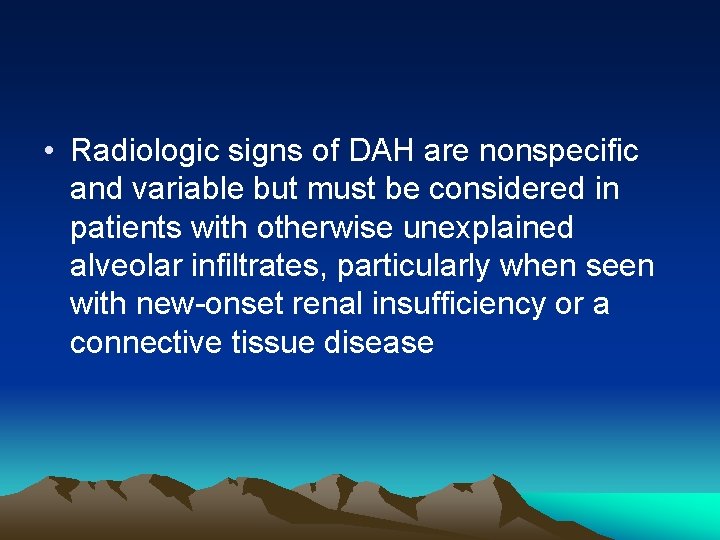 • Radiologic signs of DAH are nonspecific and variable but must be considered in patients with otherwise unexplained alveolar infiltrates, particularly when seen with new-onset renal insufficiency or a connective tissue disease